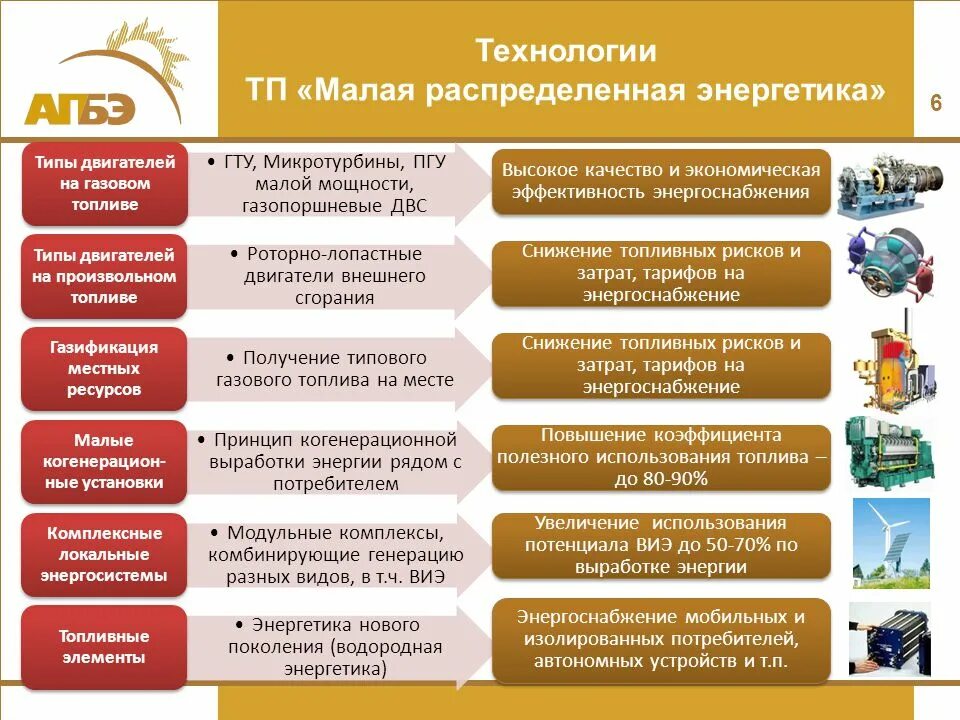 АПБЭ

Технологии
ТП «Малая распределенная энергетика»

6

Типы двигателей на газовом топливе

• ГТУ, Микротурбины, ПГУ малой мощности, газопоршневые ДВС

Высокое качество и экономическая эффективность энергоснабжения

Типы двигателей на произвольном топливе

• Роторно-лопастные двигатели внешнего сгорания

Снижение топливных рисков и затрат, тарифов на энергоснабжение

Газификация местных ресурсов

• Получение типового газового топлива на месте

Снижение топливных рисков и затрат, тарифов на энергоснабжение

Малые когенерационные установки

• Принцип когенерационной выработки энергии рядом с потребителем

Повышение коэффициента полезного использования топлива – до 80-90%

Комплексные локальные энергосистемы

• Модульные комплексы, комбинирующие генерацию разных видов, в т.ч. ВИЭ

Увеличение использования потенциала ВИЭ до 50-70% по выработке энергии

Топливные элементы

• Энергетика нового поколения (водородная энергетика)

Энергоснабжение мобильных и изолированных потребителей, автономных устройств и т.п.